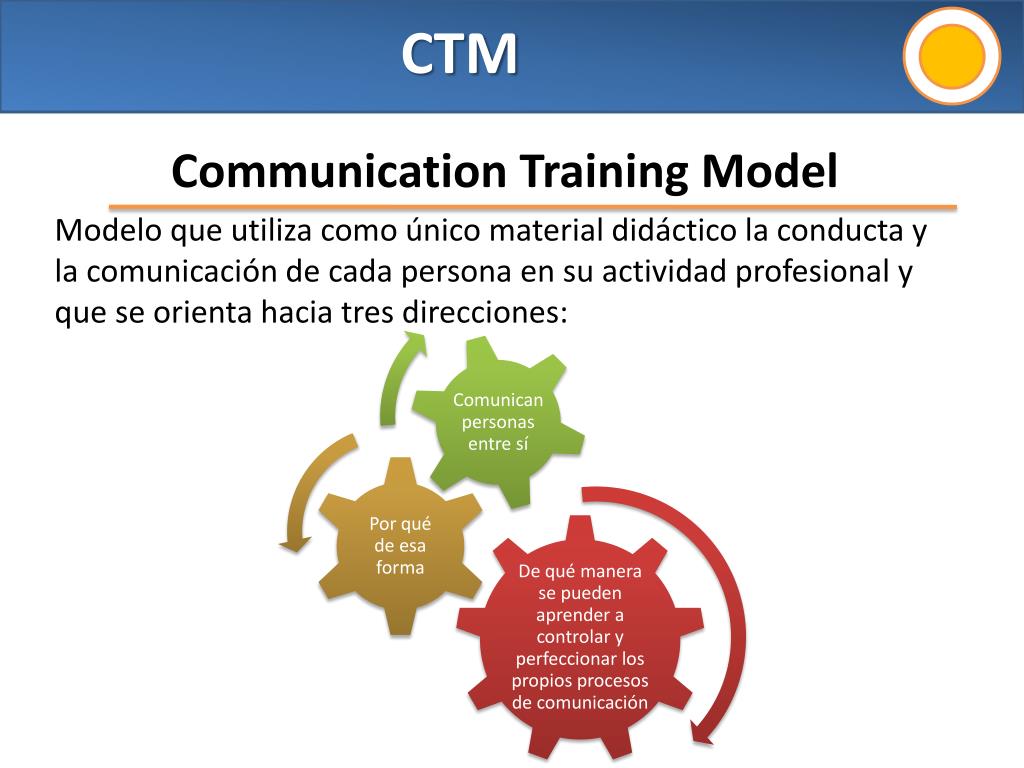 CTM

Communication Training Model

Modelo que utiliza como único material didáctico la conducta y la comunicación de cada persona en su actividad profesional y que se orienta hacia tres direcciones:

Comunican personas entre sí

Por qué de esa forma

De qué manera se pueden aprender a controlar y perfeccionar los propios procesos de comunicación